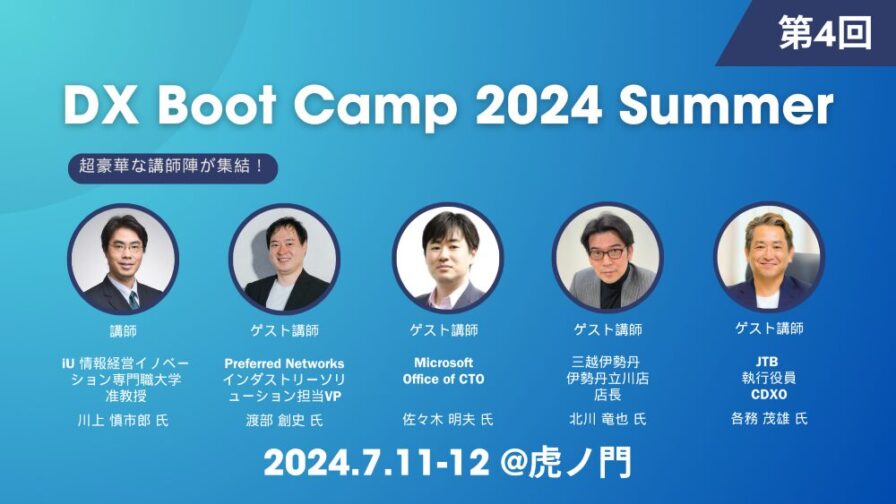 第4回

DX Boot Camp 2024 Summer

超豪華な講師陣が集結！

講師
iU 情報経営イノベーション専門職大学 准教授
川上 慎市郎 氏

ゲスト講師
Preferred Networks インダストリーソリューション担当VP
渡部 創史 氏

ゲスト講師
Microsoft Office of CTO
佐々木 明夫 氏

ゲスト講師
三越伊勢丹 伊勢丹立川店 店長
北川 竜也 氏

ゲスト講師
JTB 執行役員 CDXO
各務 茂雄 氏

2024.7.11-12 @虎ノ門